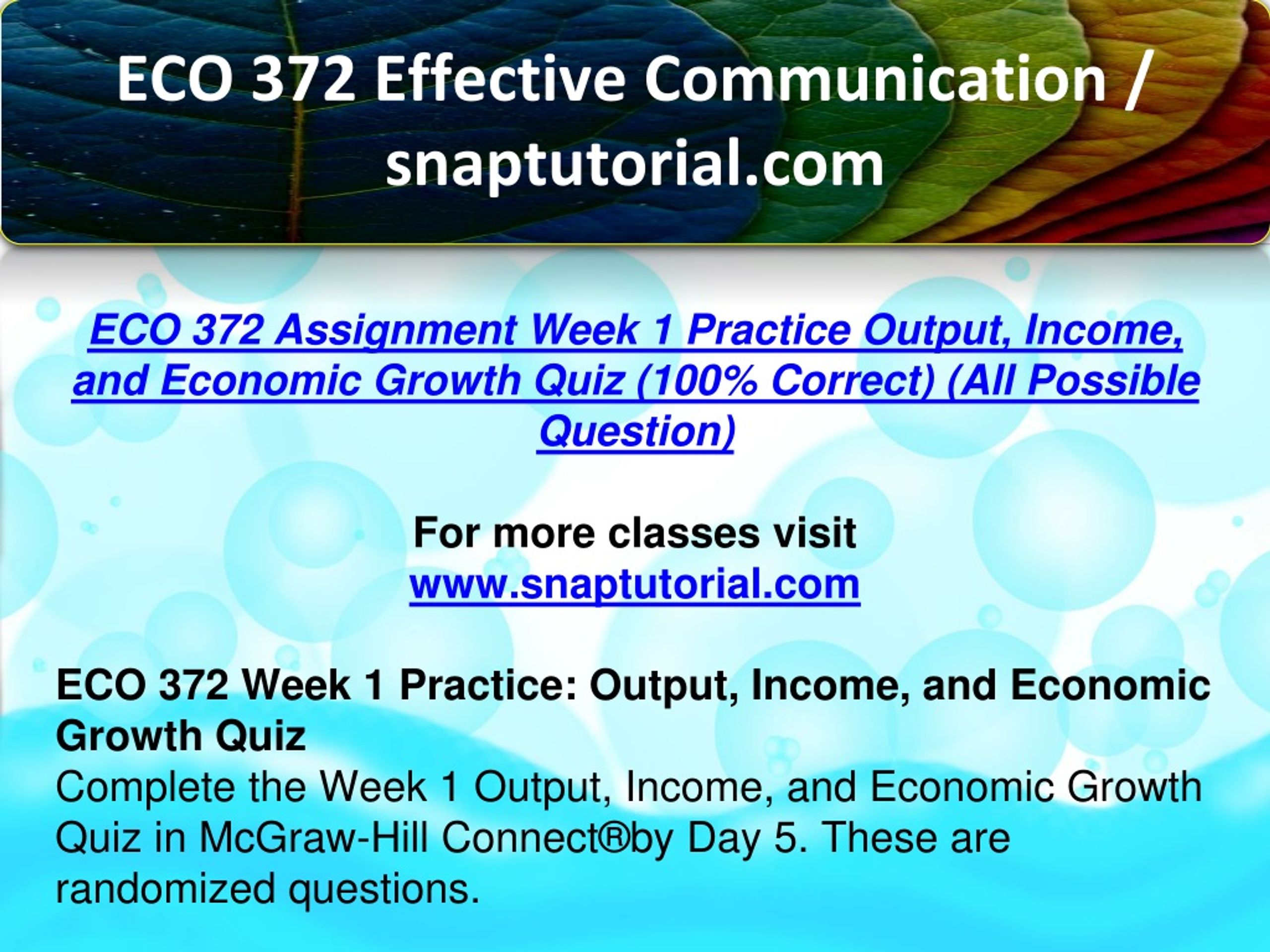 ECO 372 Effective Communication / snaptutorial.com

ECO 372 Assignment Week 1 Practice Output, Income, and Economic Growth Quiz (100% Correct) (All Possible Question)

For more classes visit
www.snaptutorial.com

ECO 372 Week 1 Practice: Output, Income, and Economic Growth Quiz
Complete the Week 1 Output, Income, and Economic Growth Quiz in McGraw-Hill Connect®by Day 5. These are randomized questions.